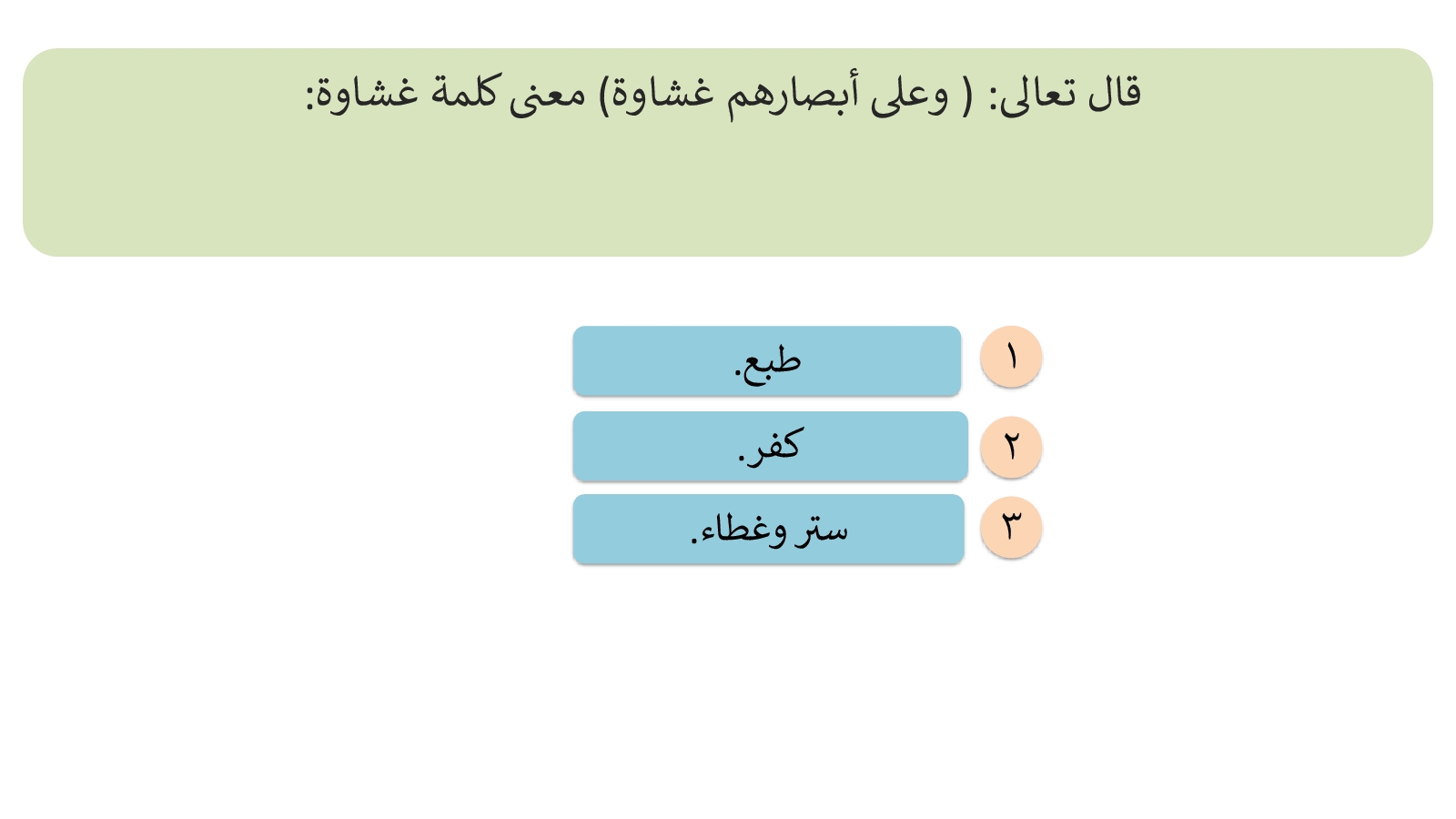 قال تعالى: ( وعلى أبصارهم غشاوة) معنى كلمة غشاوة:

١ طبع.

٢ كفر.

٣ ستر وغطاء.